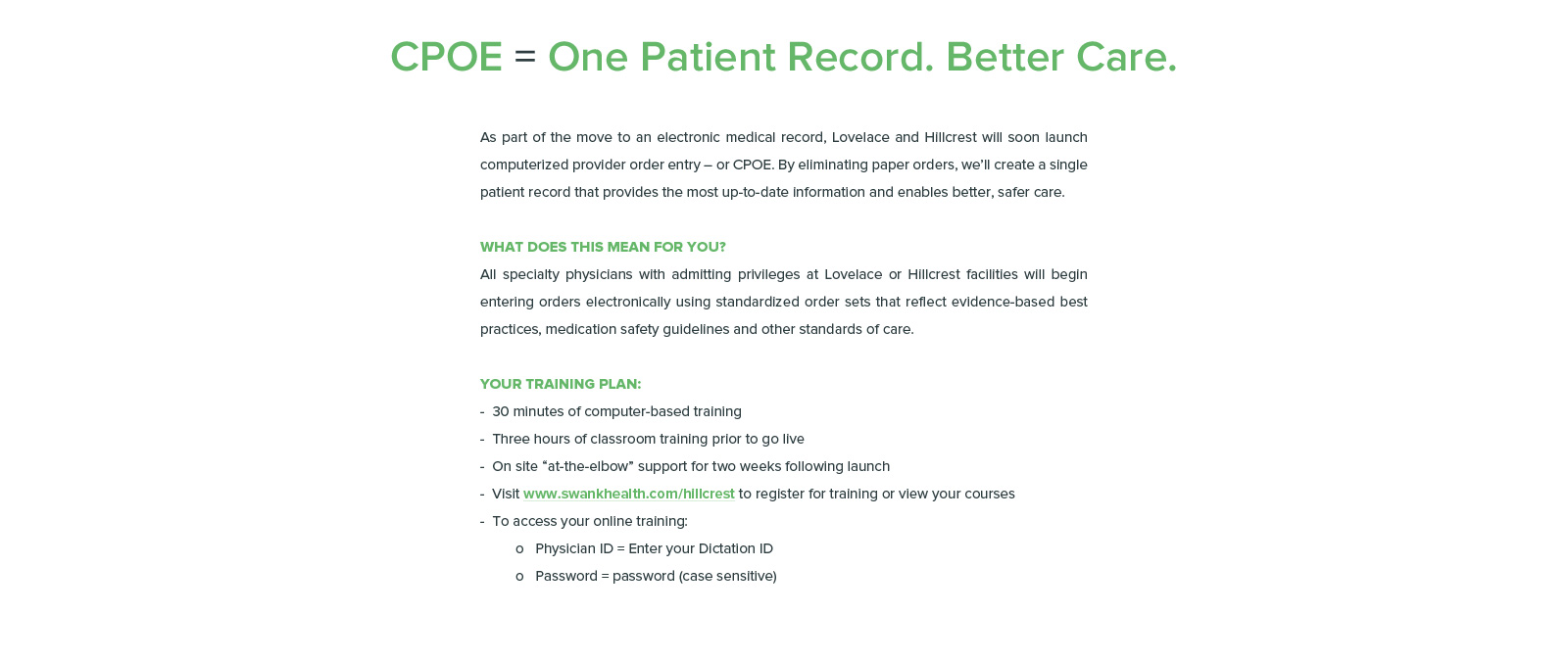 CPOE = One Patient Record. Better Care.

As part of the move to an electronic medical record, Lovelace and Hillcrest will soon launch computerized provider order entry – or CPOE. By eliminating paper orders, we'll create a single patient record that provides the most up-to-date information and enables better, safer care.

WHAT DOES THIS MEAN FOR YOU?
All specialty physicians with admitting privileges at Lovelace or Hillcrest facilities will begin entering orders electronically using standardized order sets that reflect evidence-based best practices, medication safety guidelines and other standards of care.

YOUR TRAINING PLAN:
- 30 minutes of computer-based training
- Three hours of classroom training prior to go live
- On site "at-the-elbow" support for two weeks following launch
- Visit www.swankhealth.com/hillcrest to register for training or view your courses
- To access your online training:
o Physician ID = Enter your Dictation ID
o Password = password (case sensitive)